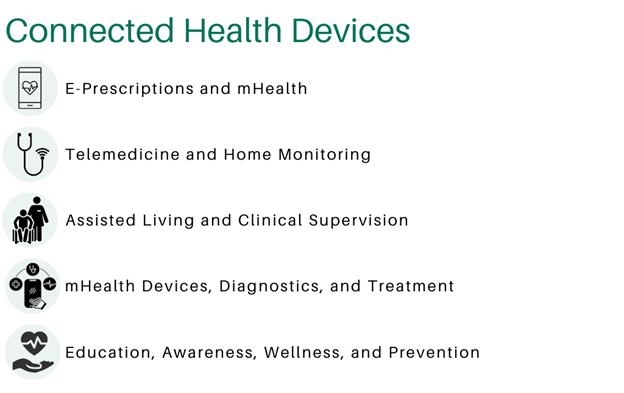 Connected Health Devices

E-Prescriptions and mHealth

Telemedicine and Home Monitoring

Assisted Living and Clinical Supervision

mHealth Devices, Diagnostics, and Treatment

Education, Awareness, Wellness, and Prevention